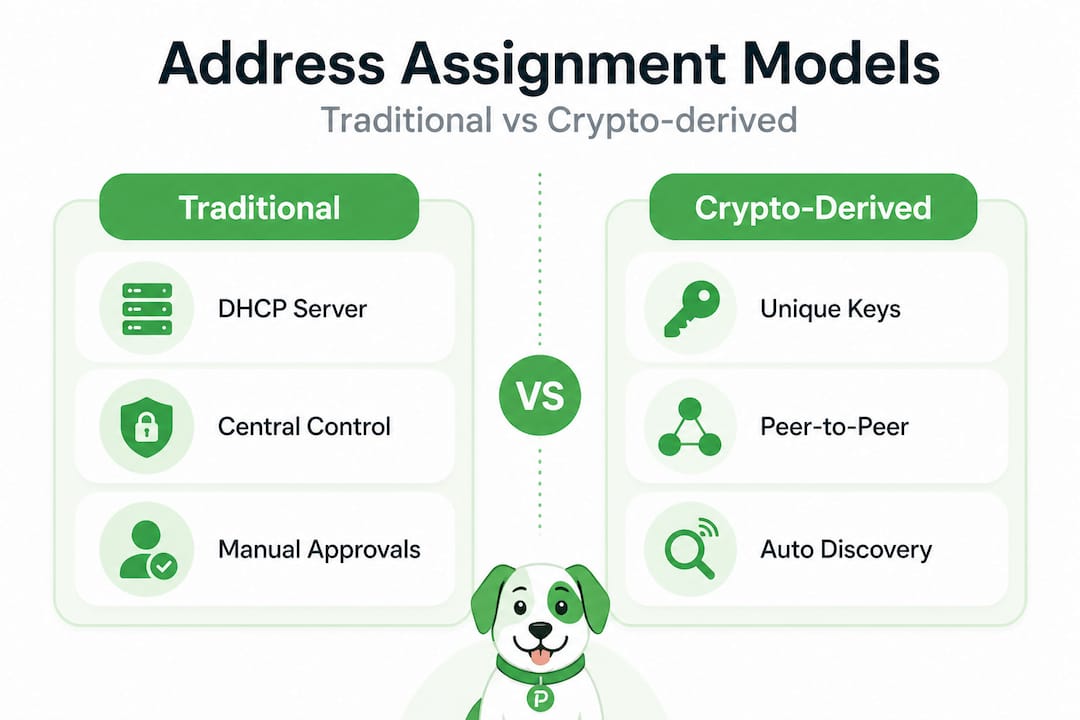 Address Assignment Models

Traditional vs Crypto-derived

Traditional

DHCP Server

Central Control

Manual Approvals

VS

Crypto-Derived

Unique Keys

Peer-to-Peer

Auto Discovery

P